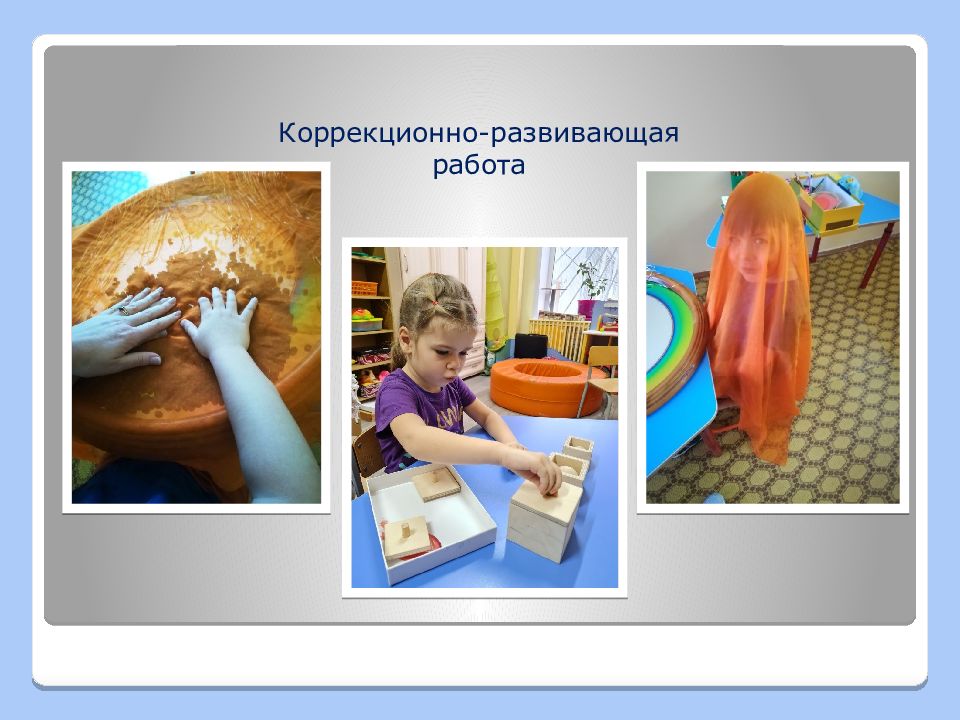 Коррекционно-развивающая работа